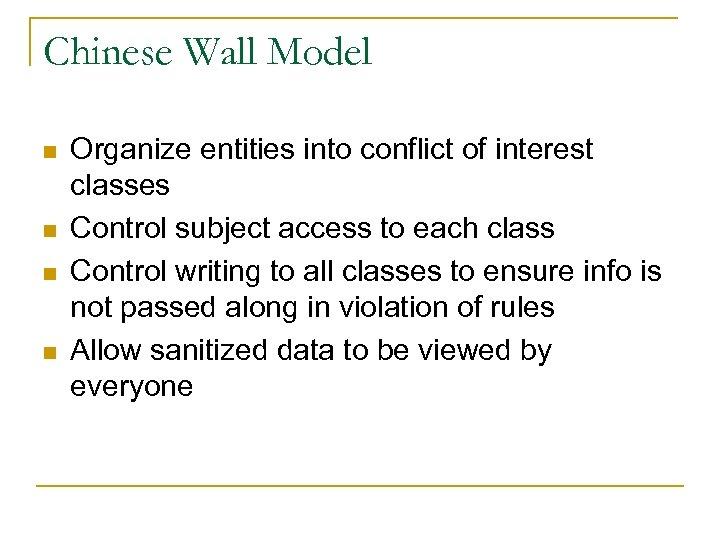 Chinese Wall Model

- Organize entities into conflict of interest classes
- Control subject access to each class
- Control writing to all classes to ensure info is not passed along in violation of rules
- Allow sanitized data to be viewed by everyone